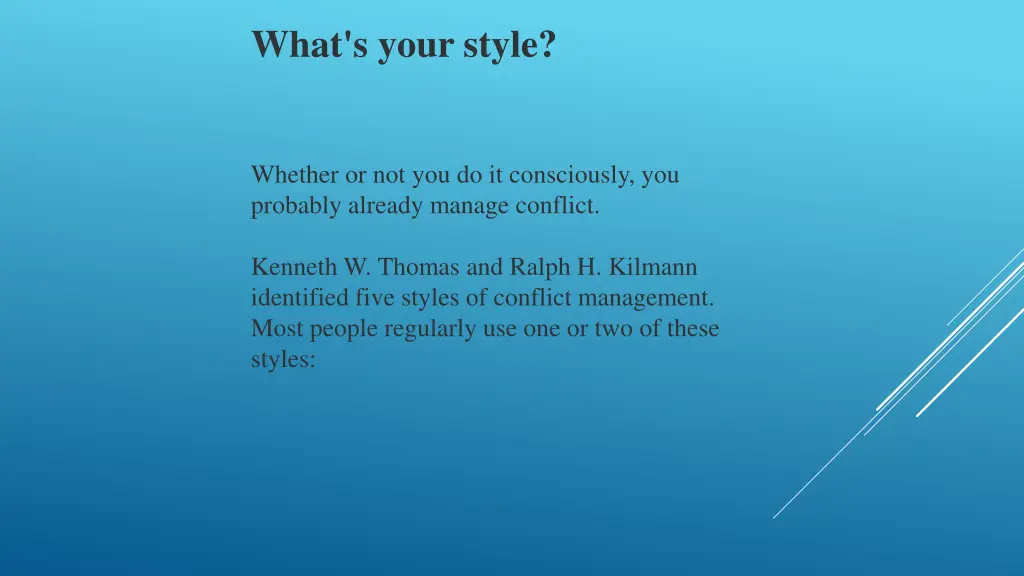 What's your style?

Whether or not you do it consciously, you probably already manage conflict.

Kenneth W. Thomas and Ralph H. Kilmann identified five styles of conflict management. Most people regularly use one or two of these styles: